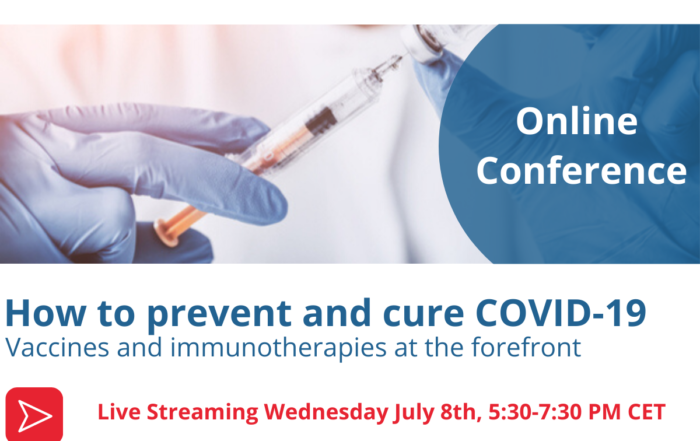 Online Conference

How to prevent and cure COVID-19
Vaccines and immunotherapies at the forefront

Live Streaming Wednesday July 8th, 5:30-7:30 PM CET